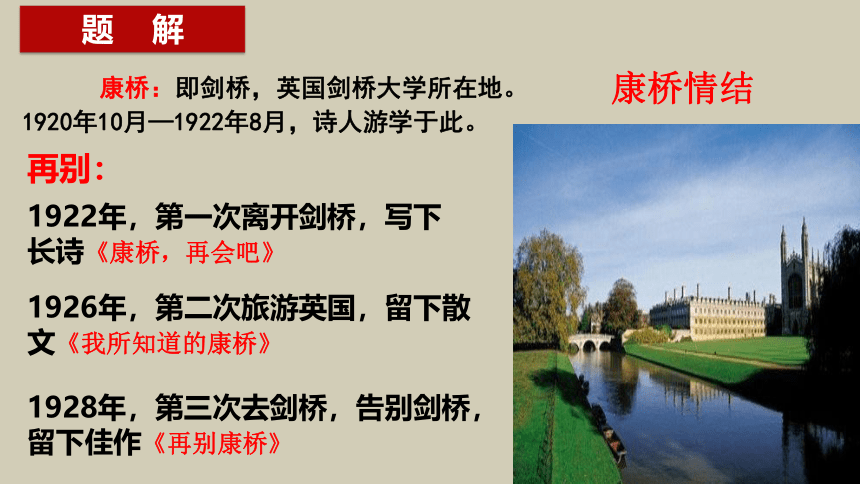 题 解

康桥：即剑桥，英国剑桥大学所在地。1920年10月—1922年8月，诗人游学于此。

康桥情结

再别：

1922年，第一次离开剑桥，写下长诗《康桥，再会吧》

1926年，第二次旅游英国，留下散文《我所知道的康桥》

1928年，第三次去剑桥，告别剑桥，留下佳作《再别康桥》